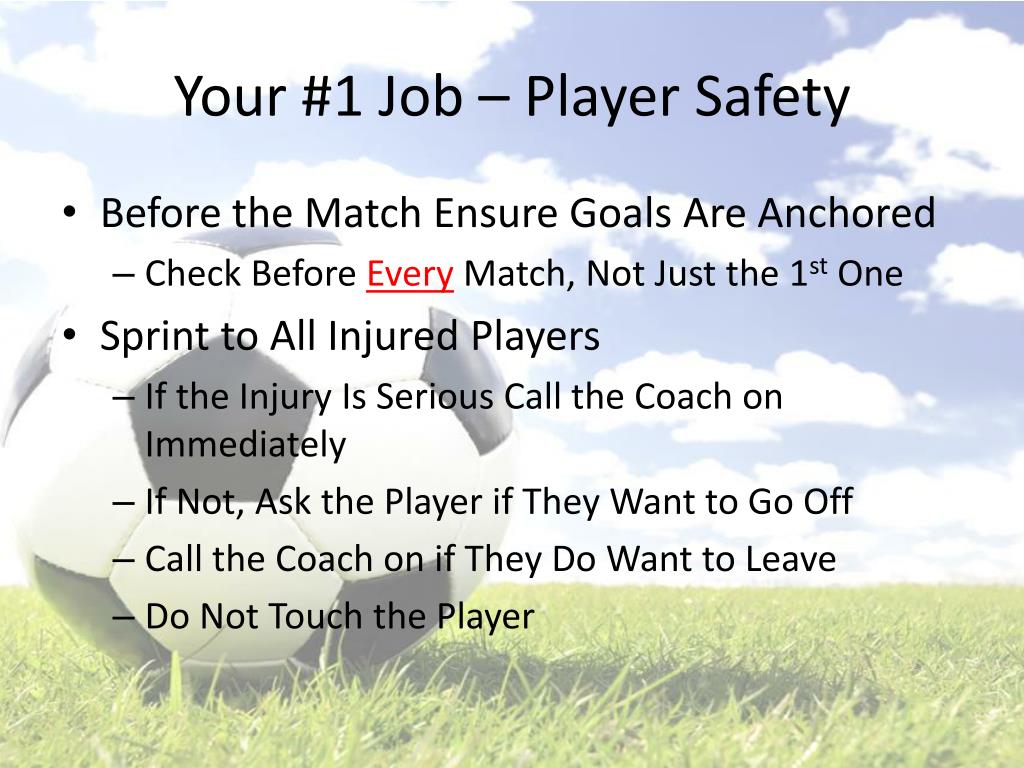 Your #1 Job – Player Safety

• Before the Match Ensure Goals Are Anchored
– Check Before Every Match, Not Just the 1$^{st}$ One
• Sprint to All Injured Players
– If the Injury Is Serious Call the Coach on Immediately
– If Not, Ask the Player if They Want to Go Off
– Call the Coach on if They Do Want to Leave
– Do Not Touch the Player